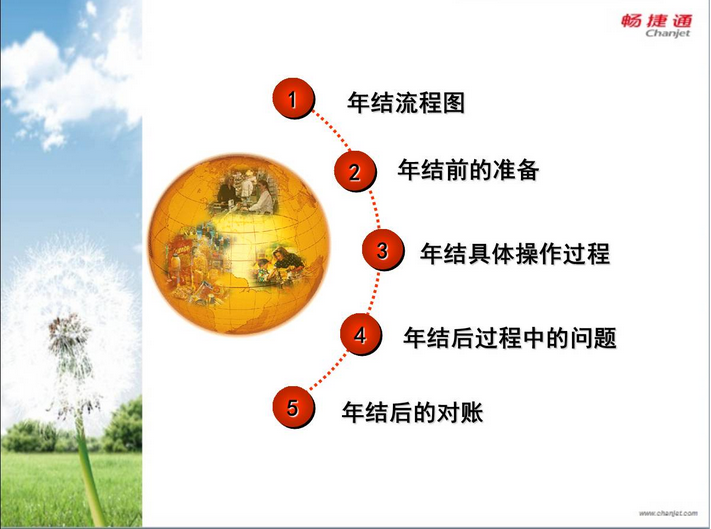 畅捷通
Chanjet

1 年结流程图

2 年结前的准备

3 年结具体操作过程

4 年结后过程中的问题

5 年结后的对账

www.chanjet.com